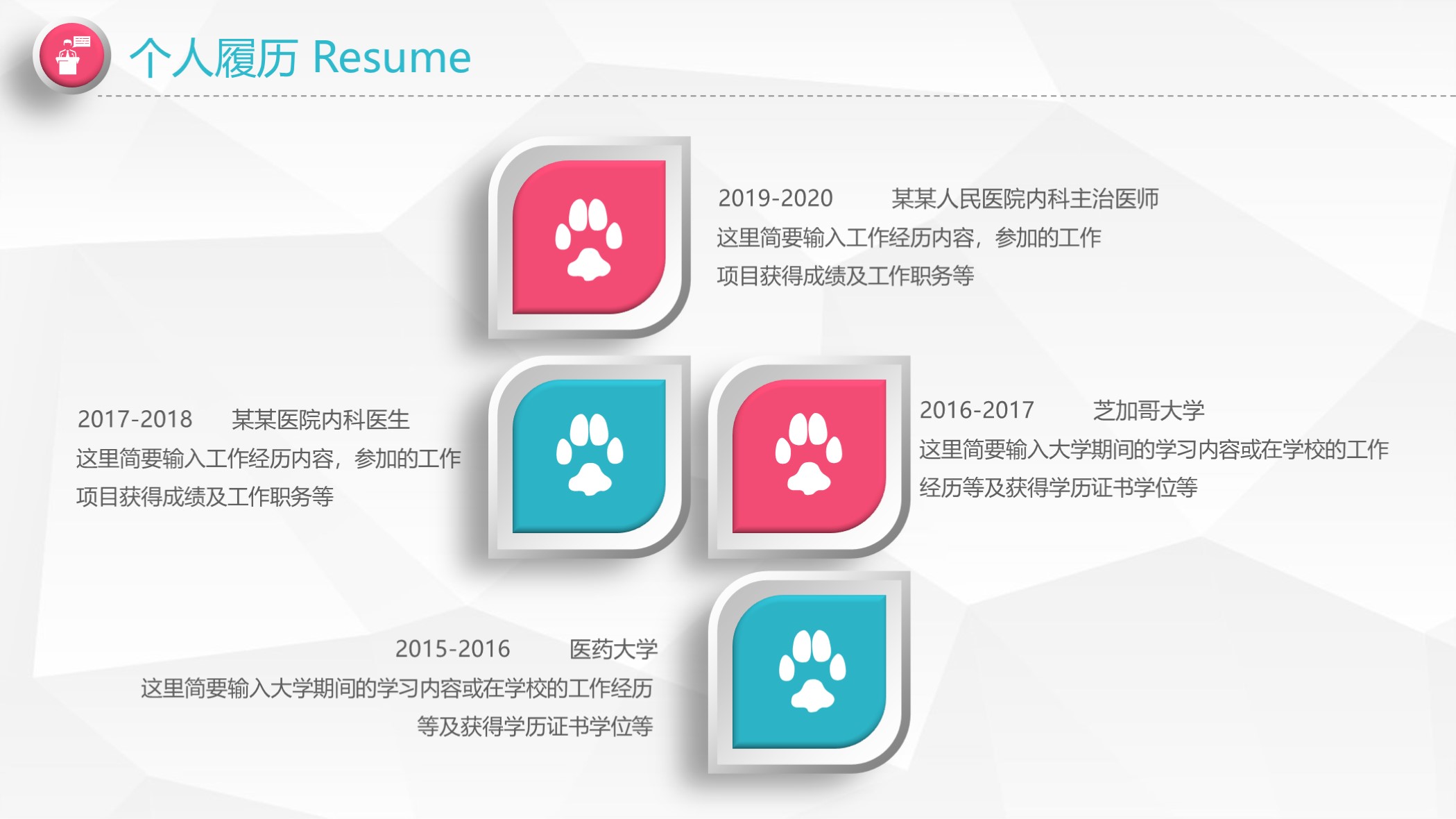 个人履历 Resume

2019-2020 某某人民医院内科主治医师
这里简要输入工作经历内容，参加的工作项目获得成绩及工作职务等

2017-2018 某某医院内科医生
这里简要输入工作经历内容，参加的工作项目获得成绩及工作职务等

2016-2017 芝加哥大学
这里简要输入大学期间的学习内容或在学校的工作经历等及获得学历证书学位等

2015-2016 医药大学
这里简要输入大学期间的学习内容或在学校的工作经历等及获得学历证书学位等